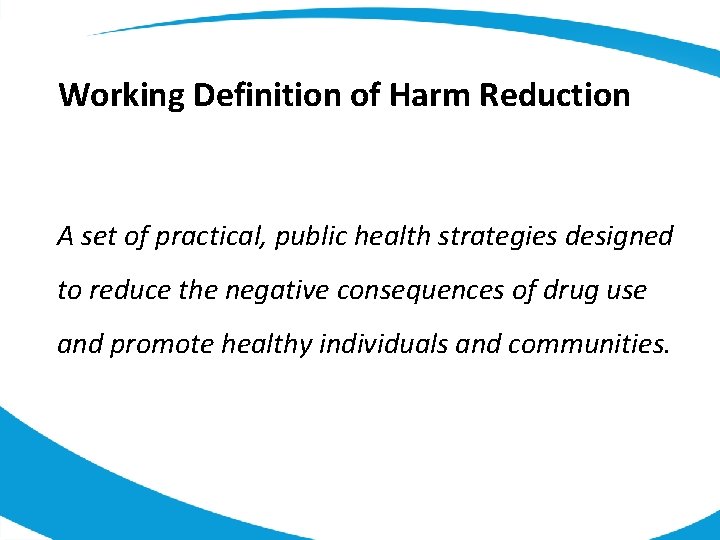 Working Definition of Harm Reduction

A set of practical, public health strategies designed to reduce the negative consequences of drug use and promote healthy individuals and communities.